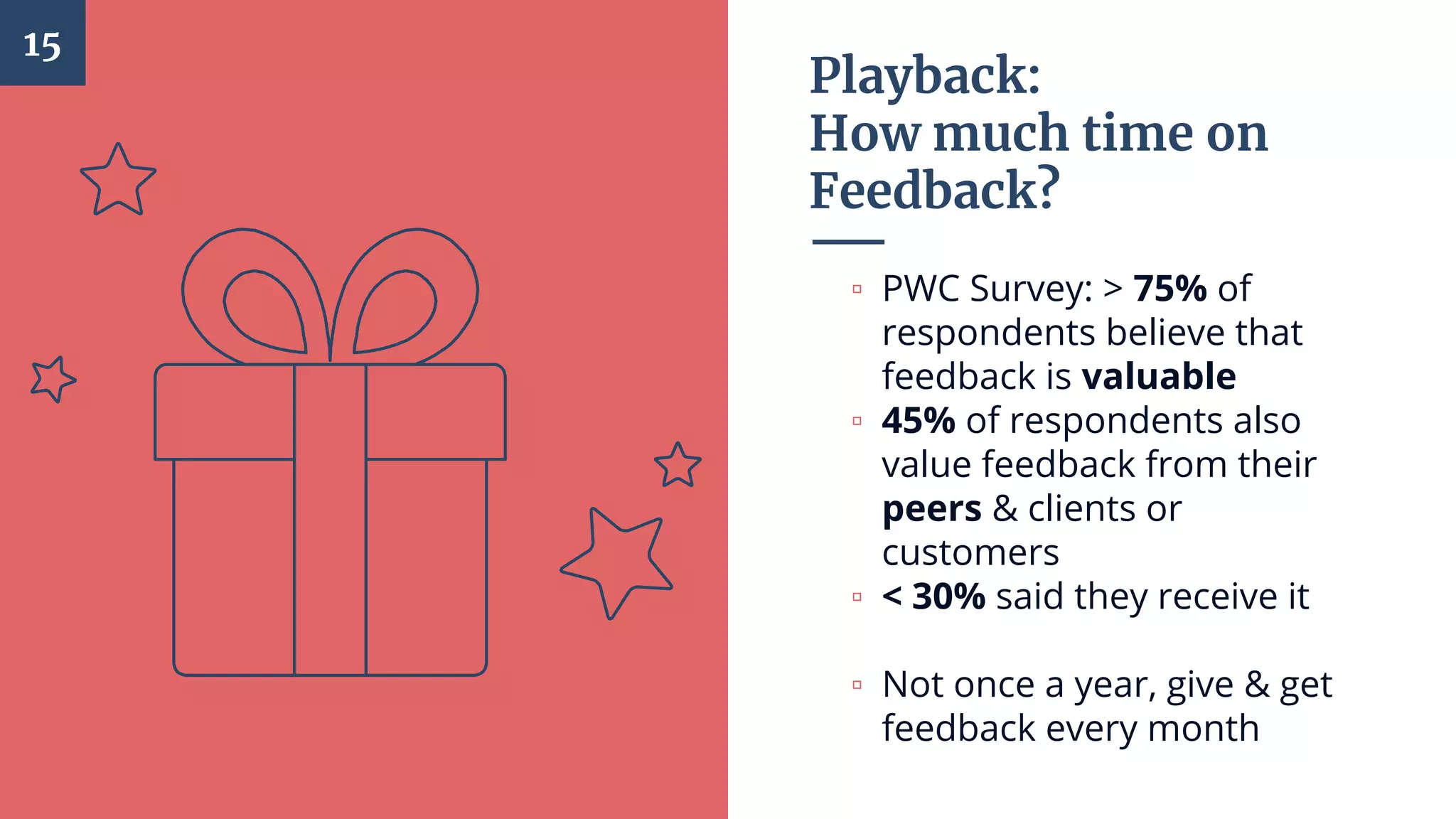 15

Playback:
How much time on Feedback?

▫ PWC Survey: > 75% of respondents believe that feedback is valuable
▫ 45% of respondents also value feedback from their peers & clients or customers
▫ < 30% said they receive it

▫ Not once a year, give & get feedback every month